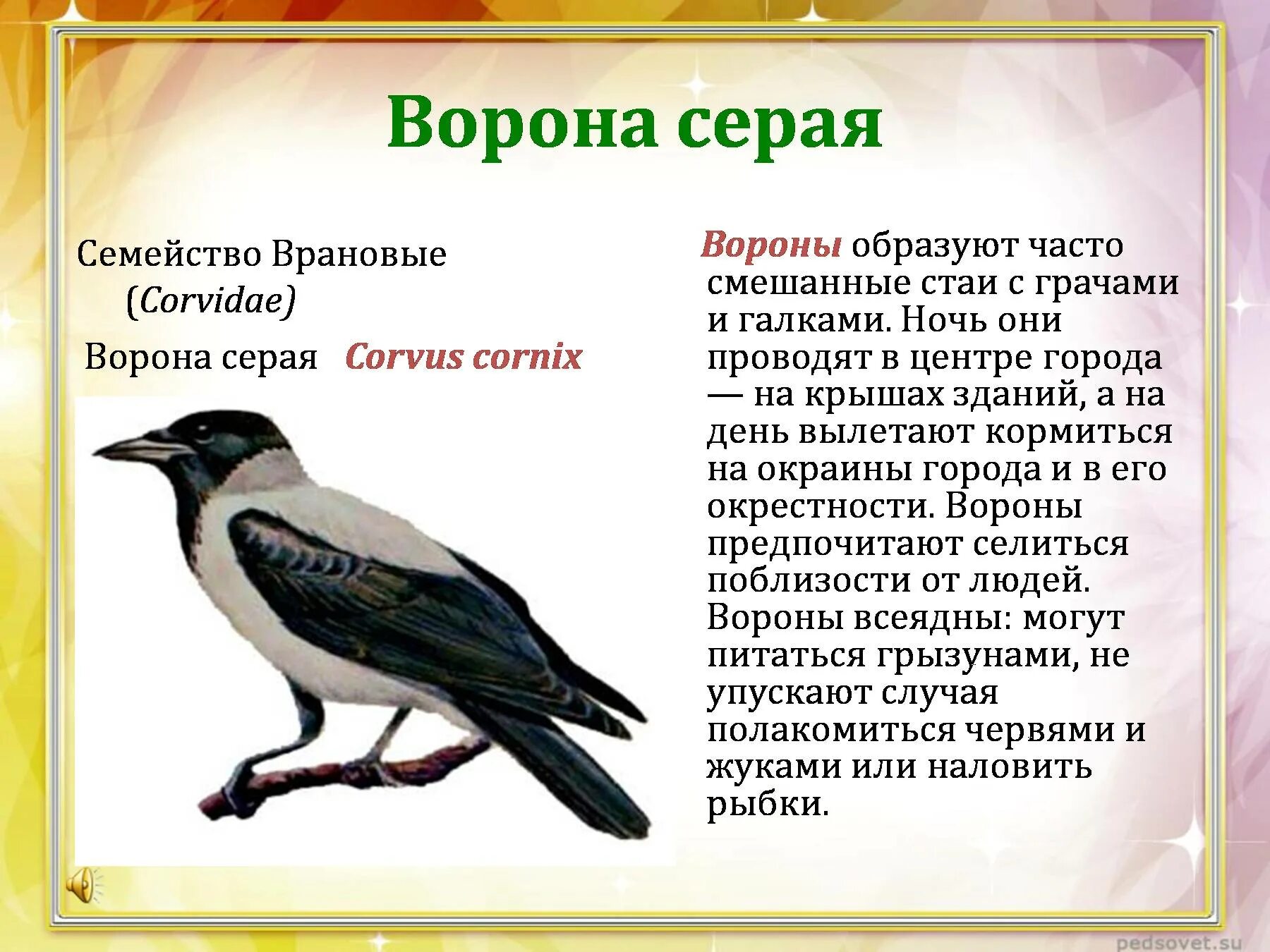 Ворона серая

Семейство Врановые (Corvidae)

Ворона серая Corvus cornix

Вороны образуют часто смешанные стаи с грачами и галками. Ночь они проводят в центре города — на крышах зданий, а на день вылетают кормиться на окраины города и в его окрестности. Вороны предпочитают селиться поблизости от людей. Вороны всеядны: могут питаться грызунами, не упускают случая полакомиться червями и жуками или наловить рыбки.

pedsovet.su